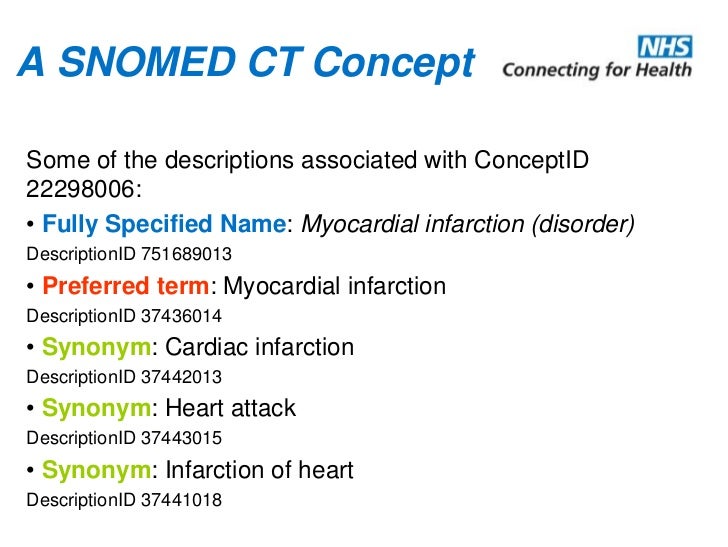 A SNOMED CT Concept

NHS
Connecting for Health

Some of the descriptions associated with ConceptID 22298006:

• Fully Specified Name: Myocardial infarction (disorder)
DescriptionID 751689013

• Preferred term: Myocardial infarction
DescriptionID 37436014

• Synonym: Cardiac infarction
DescriptionID 37442013

• Synonym: Heart attack
DescriptionID 37443015

• Synonym: Infarction of heart
DescriptionID 37441018